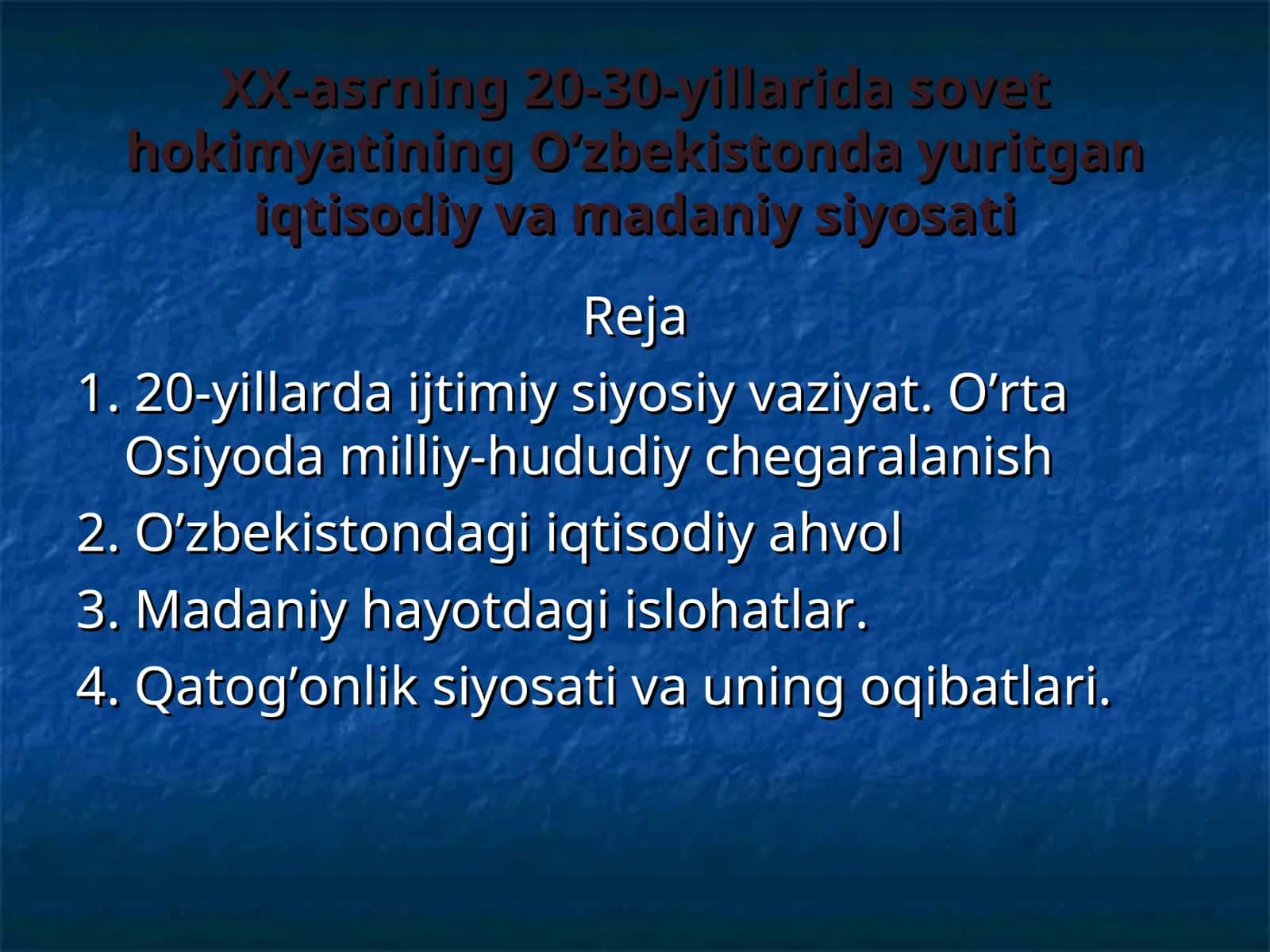 XX-asrning 20-30-yillarida sovet hokimyatining O’zbekistonda yuritgan iqtisodiy va madaniy siyosati

Reja

1. 20-yillarda ijtimiy siyosiy vaziyat. O’rta Osiyoda milliy-hududiy chegaralanish

2. O’zbekistondagi iqtisodiy ahvol

3. Madaniy hayotdagi islohatlar.

4. Qatog’onlik siyosati va uning oqibatlari.